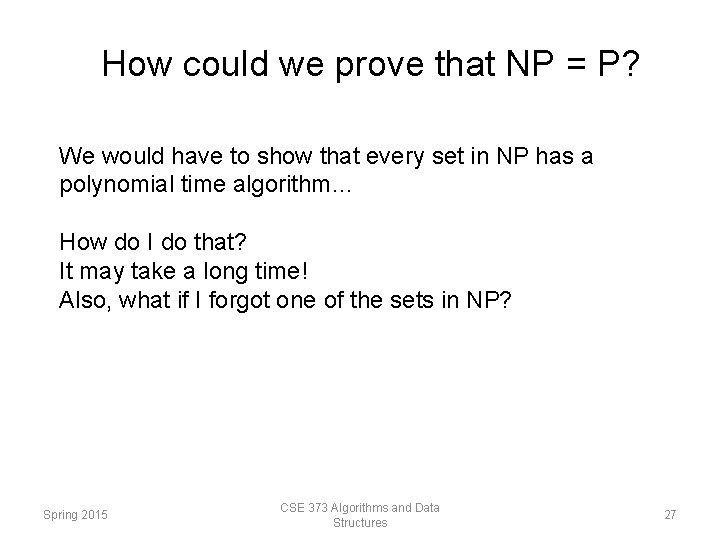 How could we prove that NP = P?

We would have to show that every set in NP has a polynomial time algorithm…

How do I do that?
It may take a long time!
Also, what if I forgot one of the sets in NP?

Spring 2015

CSE 373 Algorithms and Data Structures

27